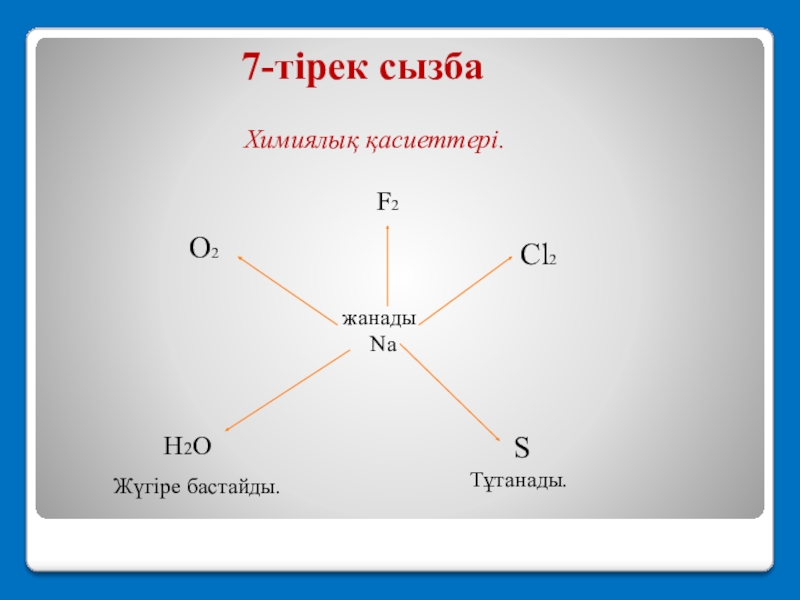 7-тірек сызба

Химиялық қасиеттері.

$F_2$

$O_2$

$Cl_2$

жанады

Na

$H_2O$

S

Жүгіре бастайды.

Тұтанады.